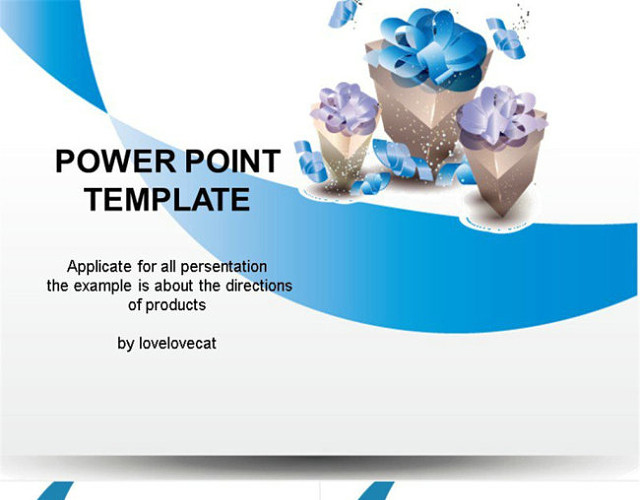 POWER POINT TEMPLATE

Applicate for all persentation the example is about the directions of products

by lovelovecat